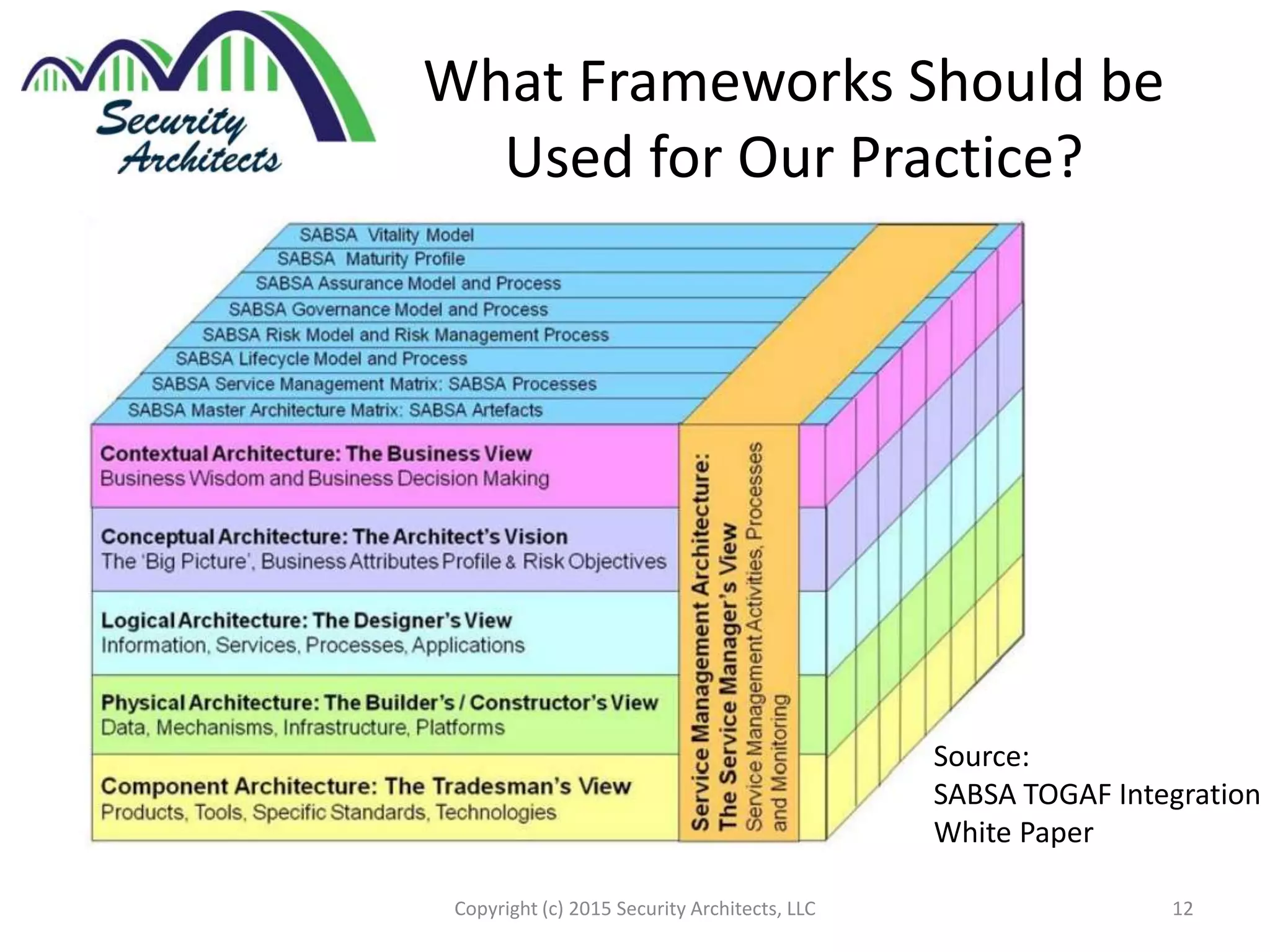 Security Architects

What Frameworks Should be Used for Our Practice?

SABSA Vitality Model
SABSA Maturity Profile
SABSA Assurance Model and Process
SABSA Governance Model and Process
SABSA Risk Model and Risk Management Process
SABSA Lifecycle Model and Process
SABSA Service Management Matrix: SABSA Processes
SABSA Master Architecture Matrix: SABSA Artefacts

Contextual Architecture: The Business View
Business Wisdom and Business Decision Making

Conceptual Architecture: The Architect's Vision
The 'Big Picture', Business Attributes Profile & Risk Objectives

Logical Architecture: The Designer's View
Information, Services, Processes, Applications

Physical Architecture: The Builder's / Constructor's View
Data, Mechanisms, Infrastructure, Platforms

Component Architecture: The Tradesman's View
Products, Tools, Specific Standards, Technologies

Service Management Architecture: The Service Manager's View
Service Management Activities, Processes and Monitoring

Source:
SABSA TOGAF Integration White Paper

Copyright (c) 2015 Security Architects, LLC

12